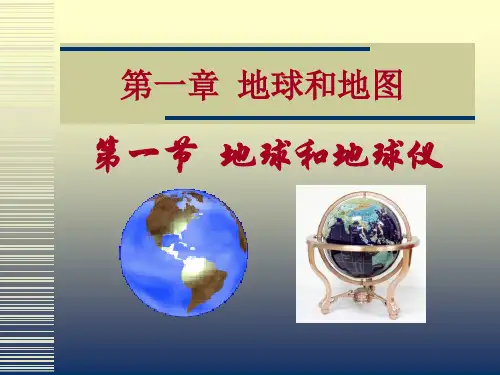 第一章 地球和地图

第一节 地球和地球仪